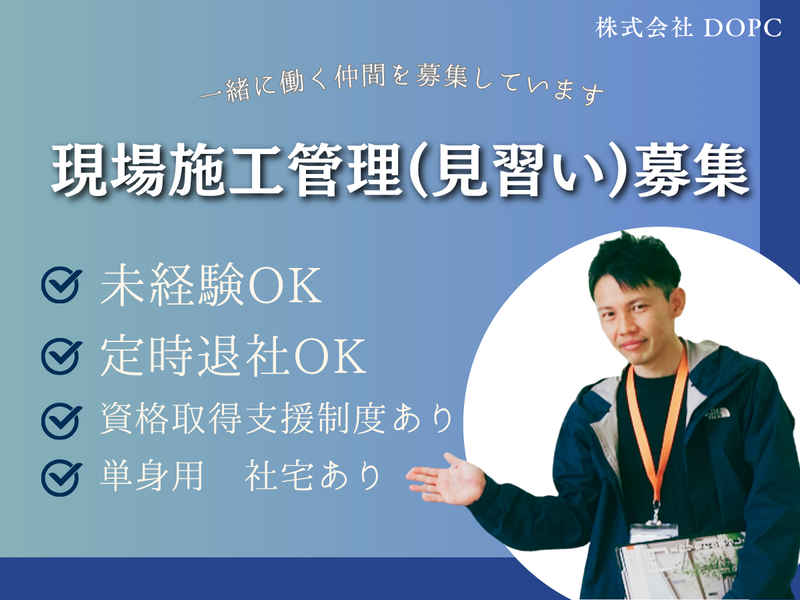 株式会社 DOPC

一緒に働く仲間を募集しています

現場施工管理(見習い)募集

未経験OK

定時退社OK

資格取得支援制度あり

単身用　社宅あり